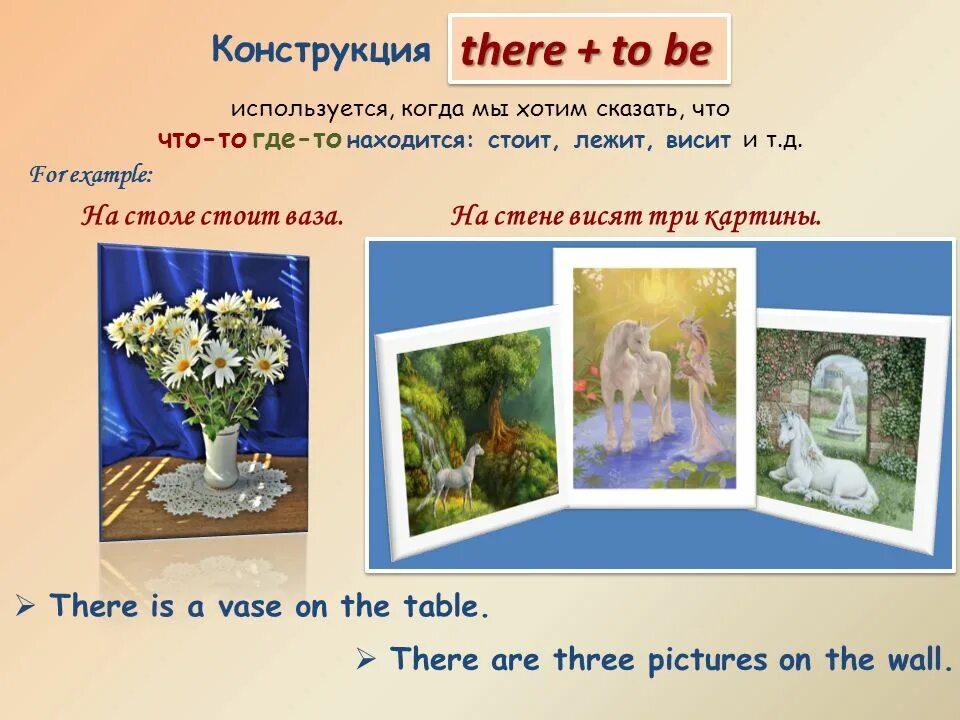 Конструкция there + to be

используется, когда мы хотим сказать, что что-то где-то находится: стоит, лежит, висит и т.д.

For example:

На столе стоит ваза.

На стене висят три картины.

➢ There is a vase on the table.

➢ There are three pictures on the wall.